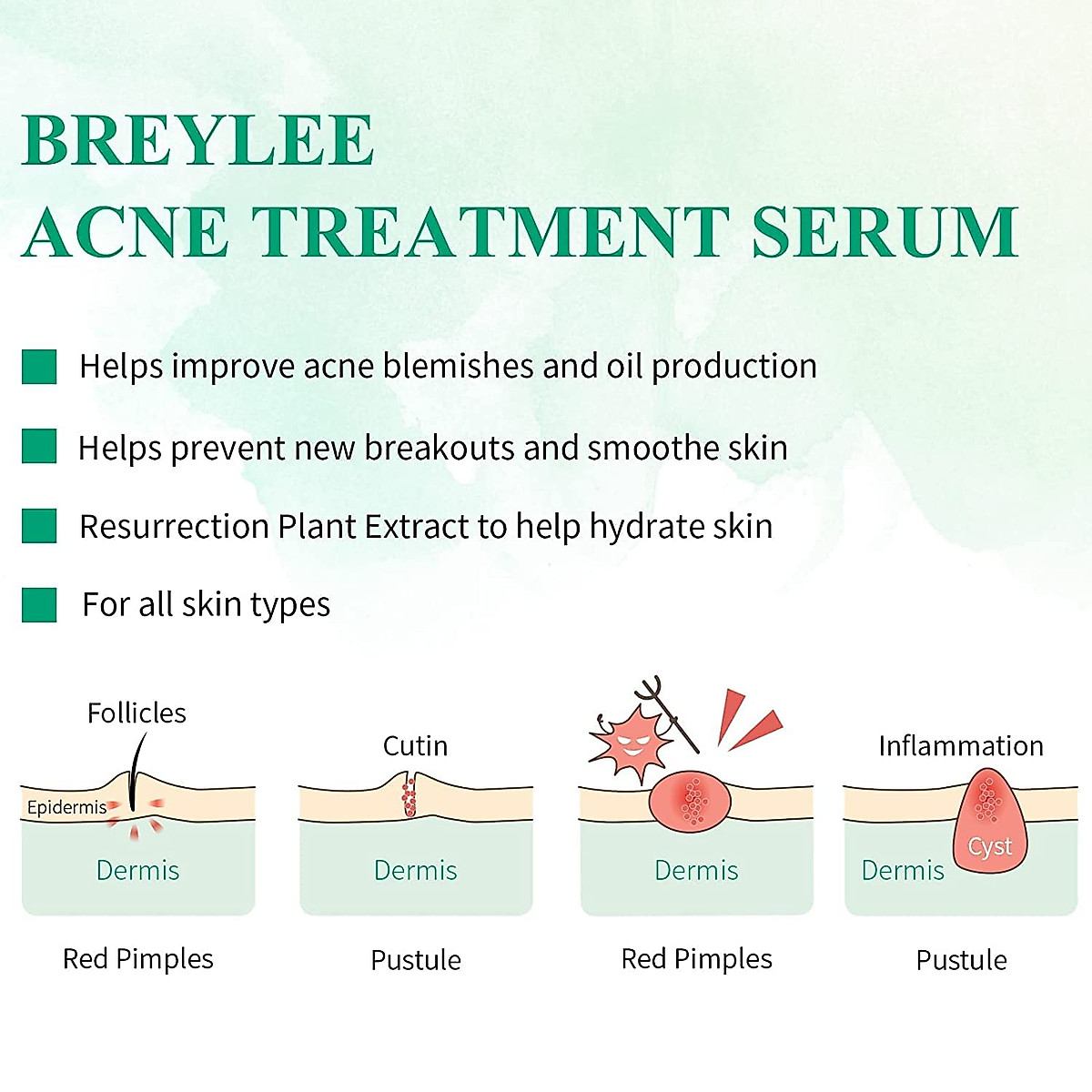 BREYLEE
ACNE TREATMENT SERUM

Helps improve acne blemishes and oil production

Helps prevent new breakouts and smoothe skin

Resurrection Plant Extract to help hydrate skin

For all skin types

Follicles
Epidermis
Dermis
Red Pimples

Cutin
Dermis
Pustule

Dermis
Red Pimples

Inflammation
Cyst
Dermis
Pustule